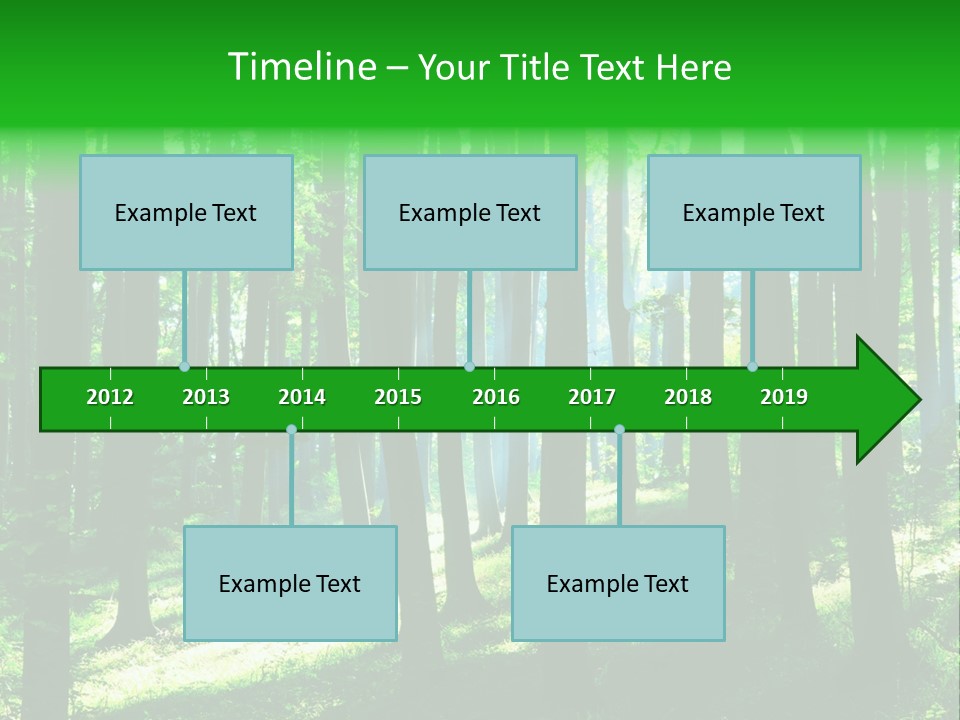 Timeline – Your Title Text Here

Example Text

Example Text

Example Text

2012
2013
2014
2015
2016
2017
2018
2019

Example Text

Example Text